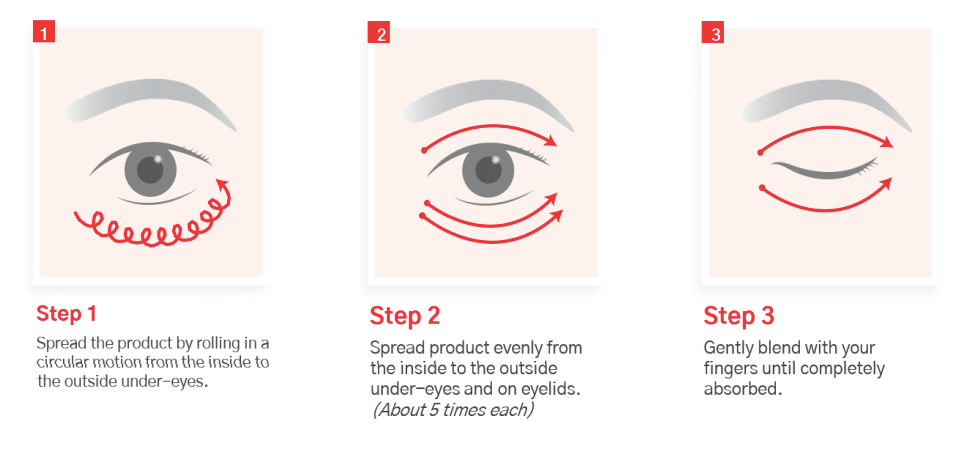 1

Step 1

Spread the product by rolling in a circular motion from the inside to the outside under-eyes.

2

Step 2

Spread product evenly from the inside to the outside under-eyes and on eyelids. (About 5 times each)

3

Step 3

Gently blend with your fingers until completely absorbed.